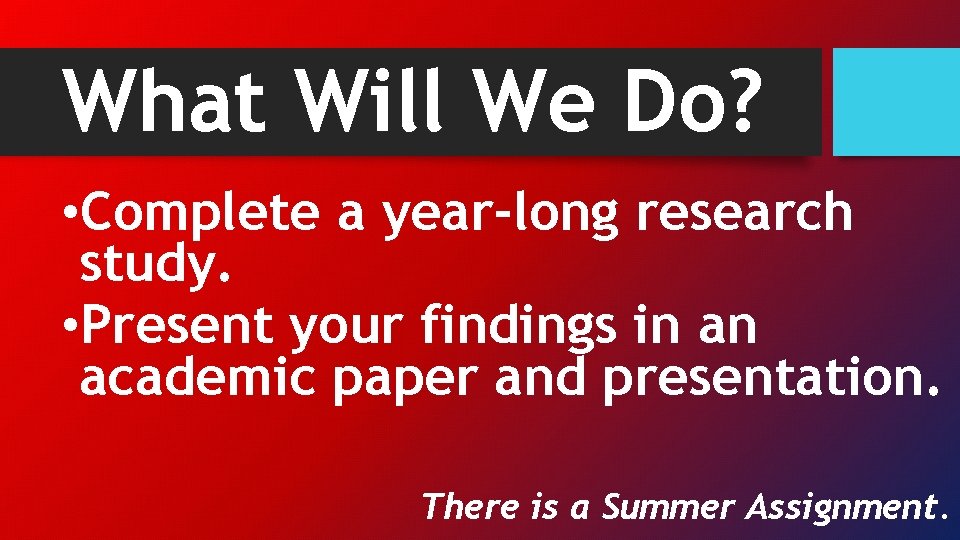 What Will We Do?

•Complete a year-long research study.

•Present your findings in an academic paper and presentation.

There is a Summer Assignment.